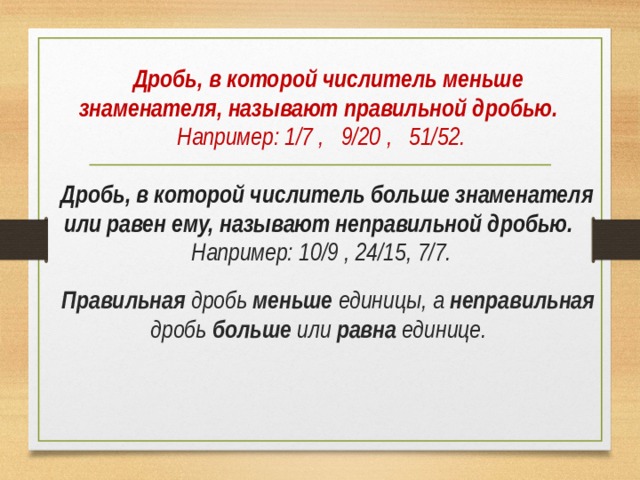 Дробь, в которой числитель меньше знаменателя, называют правильной дробью.
Например: 1/7 ,   9/20 ,   51/52.

Дробь, в которой числитель больше знаменателя или равен ему, называют неправильной дробью.
Например: 10/9 , 24/15, 7/7.

Правильная дробь меньше единицы, а неправильная дробь больше или равна единице.